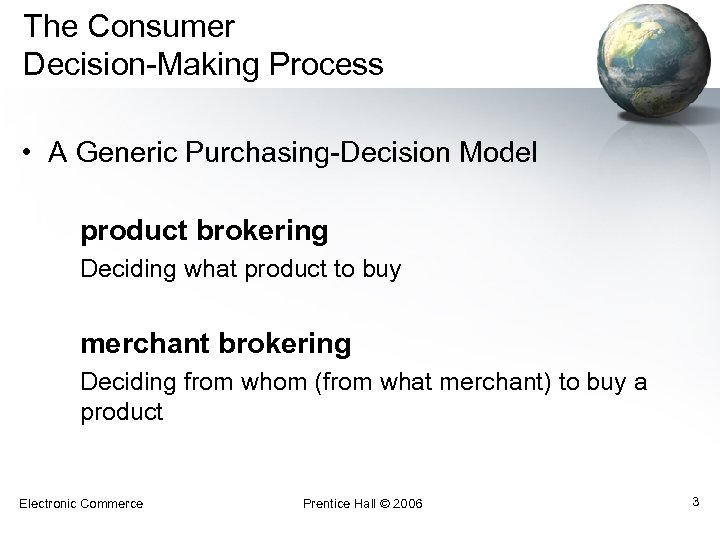 The Consumer Decision-Making Process

• A Generic Purchasing-Decision Model

product brokering
Deciding what product to buy

merchant brokering
Deciding from whom (from what merchant) to buy a product

Electronic Commerce    Prentice Hall © 2006    3